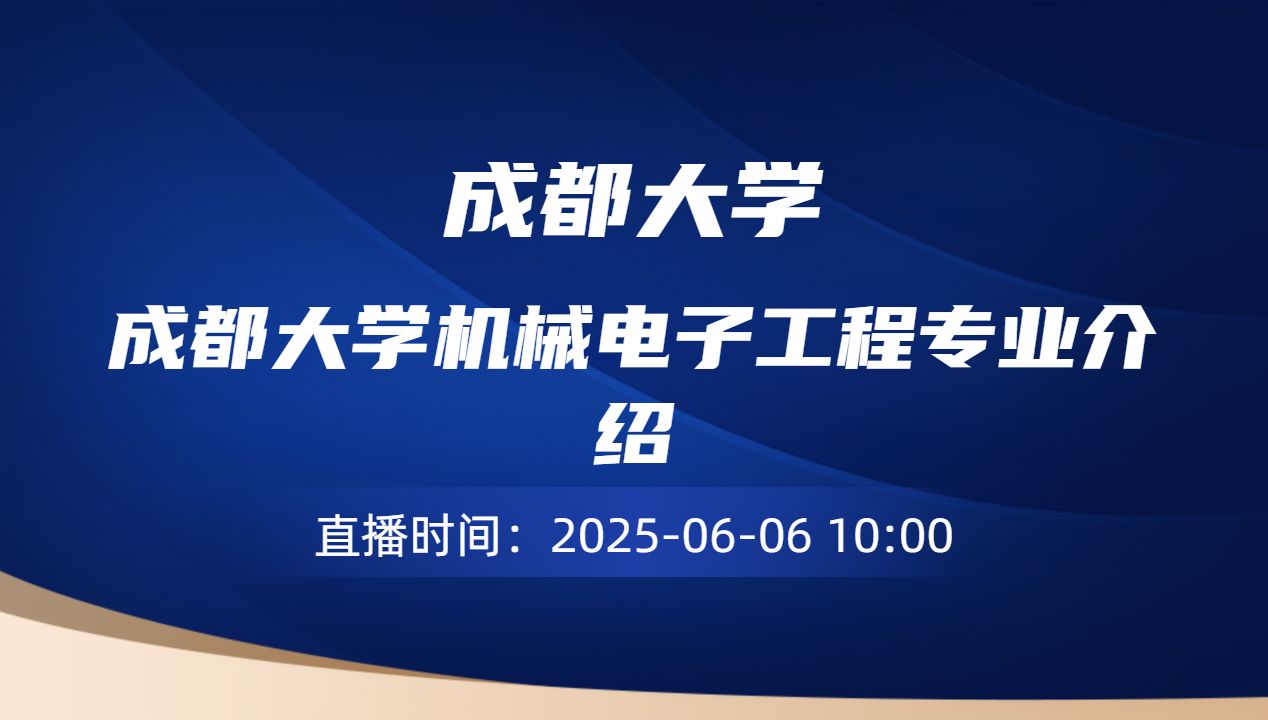 成都大学

成都大学机械电子工程专业介绍

直播时间：2025-06-06 10:00